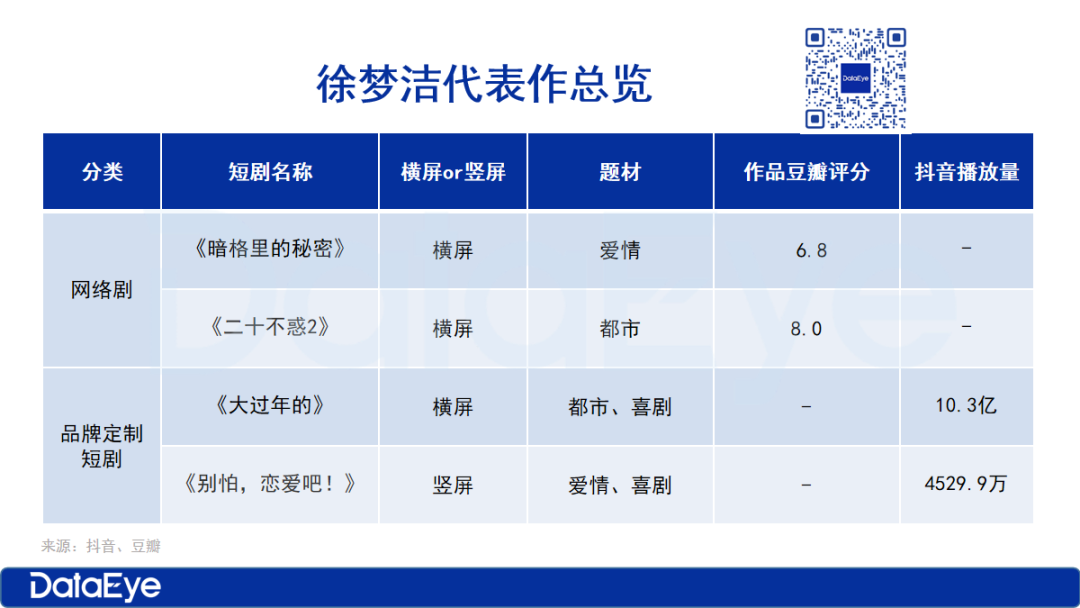 徐梦洁代表作总览

DataEye

| 分类 | 短剧名称 | 横屏or竖屏 | 题材 | 作品豆瓣评分 | 抖音播放量 |
|---|---|---|---|---|---|
| 网络剧 | 《暗格里的秘密》 | 横屏 | 爱情 | 6.8 | - |
| 网络剧 | 《二十不惑2》 | 横屏 | 都市 | 8.0 | - |
| 品牌定制短剧 | 《大过年的》 | 横屏 | 都市、喜剧 | - | 10.3亿 |
| 品牌定制短剧 | 《别怕，恋爱吧！》 | 竖屏 | 爱情、喜剧 | - | 4529.9万 |

来源：抖音、豆瓣

DataEye